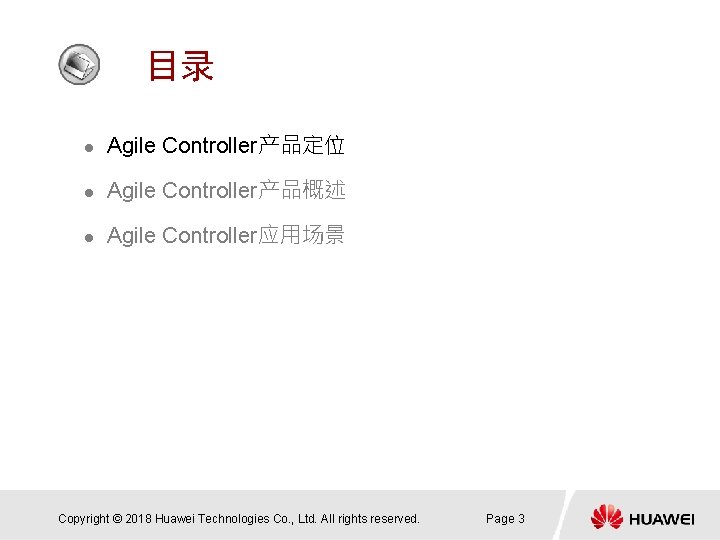 目录

- Agile Controller产品定位
- Agile Controller产品概述
- Agile Controller应用场景

Copyright © 2018 Huawei Technologies Co., Ltd. All rights reserved.

Page 3

HUAWEI